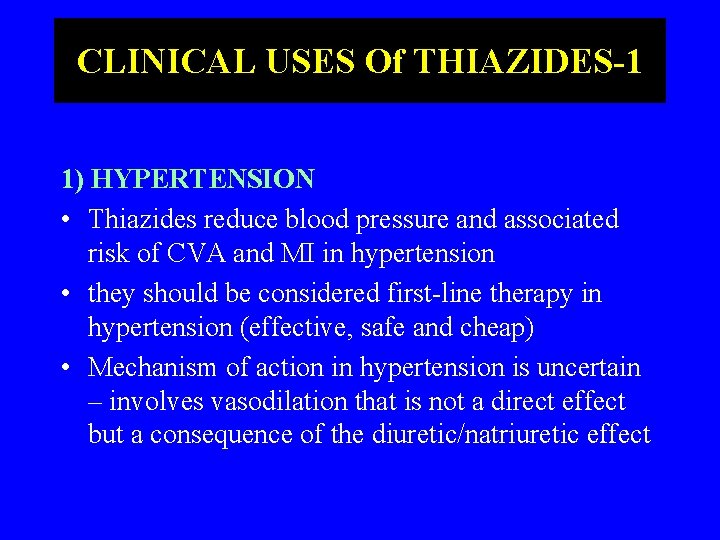 CLINICAL USES Of THIAZIDES-1

1) HYPERTENSION

• Thiazides reduce blood pressure and associated risk of CVA and MI in hypertension

• they should be considered first-line therapy in hypertension (effective, safe and cheap)

• Mechanism of action in hypertension is uncertain – involves vasodilation that is not a direct effect but a consequence of the diuretic/natriuretic effect